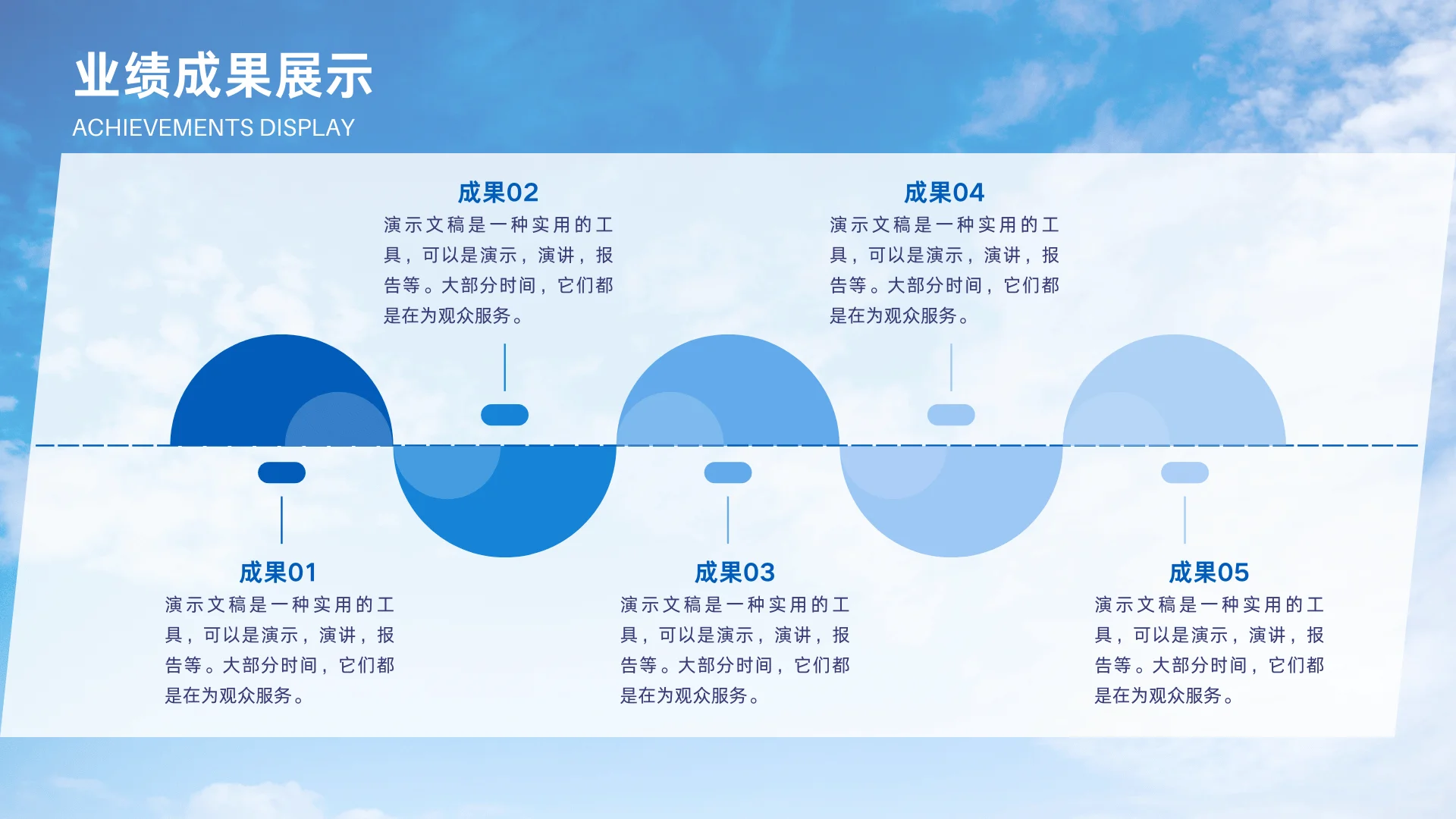 业绩成果展示
ACHIEVEMENTS DISPLAY

成果02
演示文稿是一种实用的工具，可以是演示，演讲，报告等。大部分时间，它们都是在为观众服务。

成果04
演示文稿是一种实用的工具，可以是演示，演讲，报告等。大部分时间，它们都是在为观众服务。

成果01
演示文稿是一种实用的工具，可以是演示，演讲，报告等。大部分时间，它们都是在为观众服务。

成果03
演示文稿是一种实用的工具，可以是演示，演讲，报告等。大部分时间，它们都是在为观众服务。

成果05
演示文稿是一种实用的工具，可以是演示，演讲，报告等。大部分时间，它们都是在为观众服务。